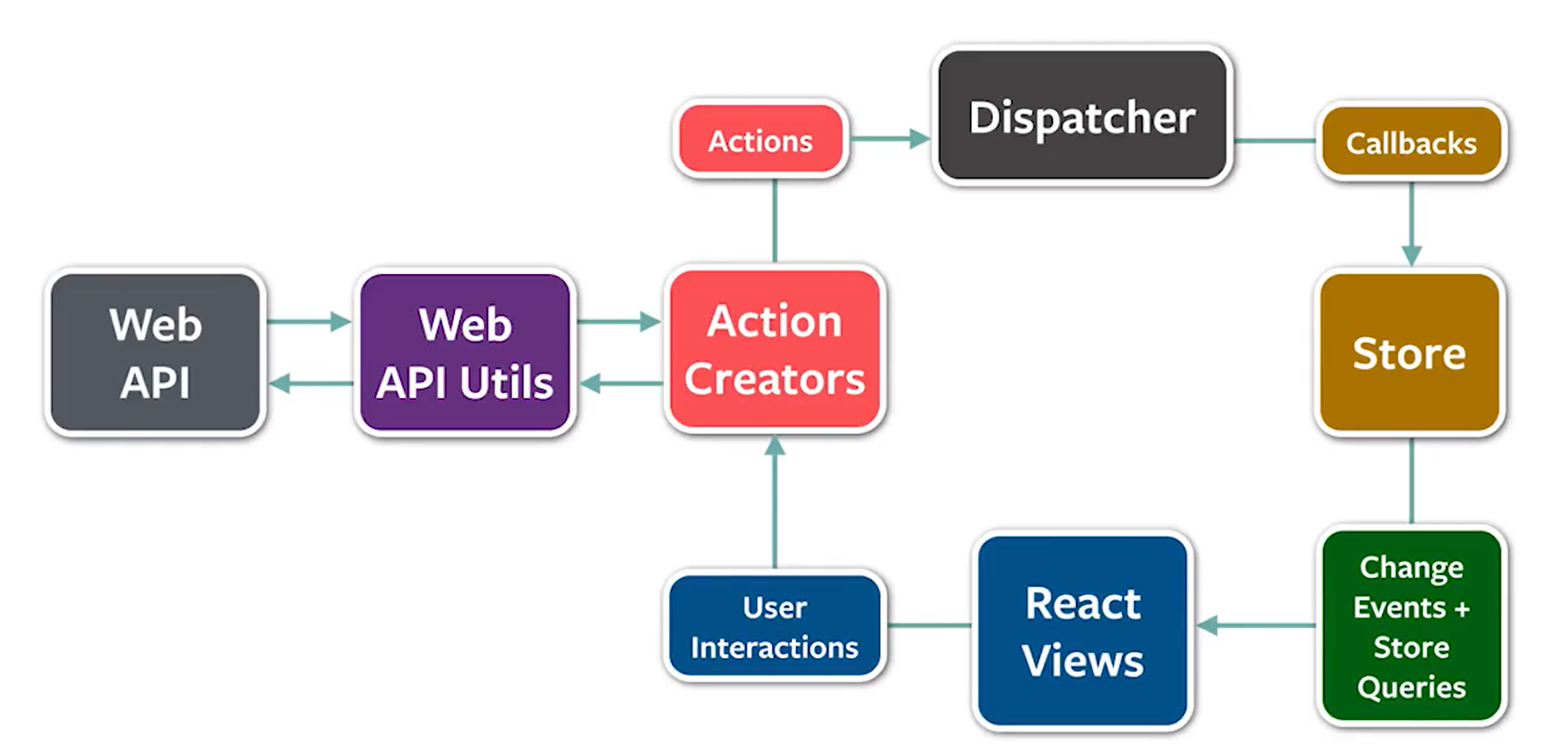 Actions

Dispatcher

Callbacks

Web API

Web API Utils

Action Creators

Store

User Interactions

React Views

Change Events + Store Queries